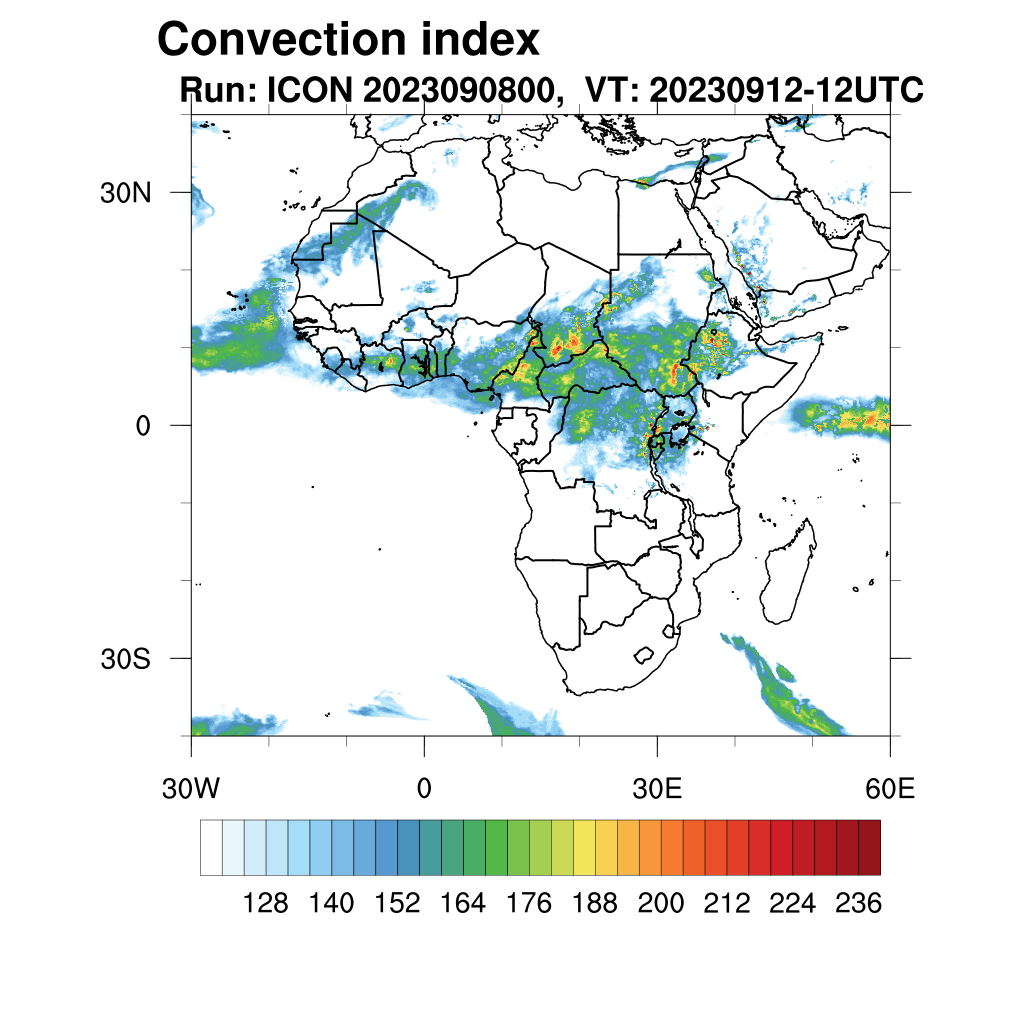 Convection index
Run: ICON 2023090800, VT: 20230912-12UTC

30N
0
30S

30W
0
30E
60E

128 140 152 164 176 188 200 212 224 236